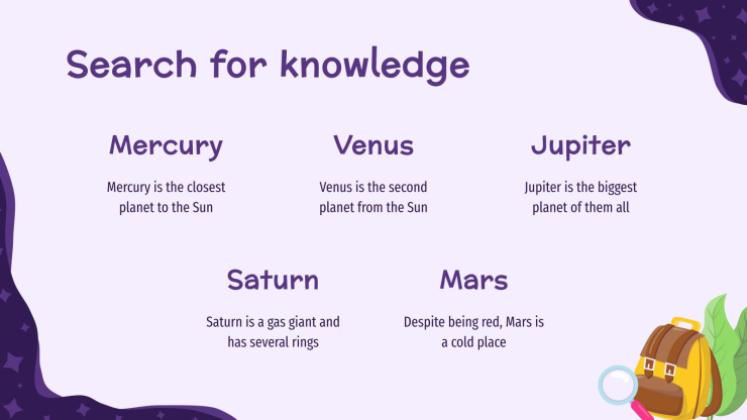 Search for knowledge

Mercury

Mercury is the closest planet to the Sun

Venus

Venus is the second planet from the Sun

Jupiter

Jupiter is the biggest planet of them all

Saturn

Saturn is a gas giant and has several rings

Mars

Despite being red, Mars is a cold place